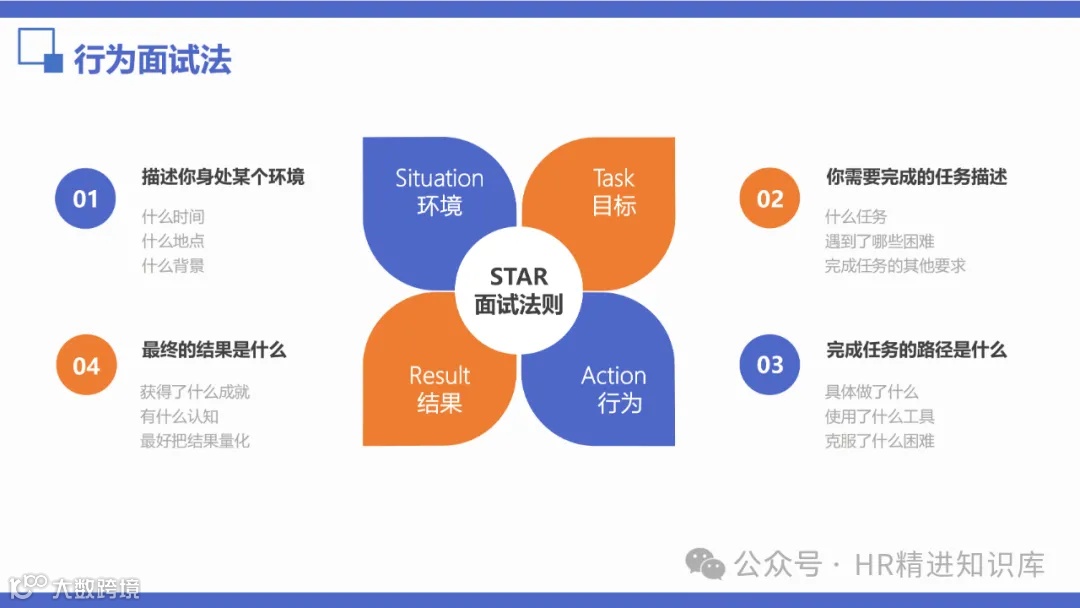 行为面试法

01
描述你身处某个环境
什么时间
什么地点
什么背景

04
最终的结果是什么
获得了什么成就
有什么认知
最好把结果量化

Situation
环境

Task
目标

STAR
面试法则

Result
结果

Action
行为

02
你需要完成的任务描述
什么任务
遇到了哪些困难
完成任务的其他要求

03
完成任务的路径是什么
具体做了什么
使用了什么工具
克服了什么困难

公众号 · HR精进知识库

大数跨境